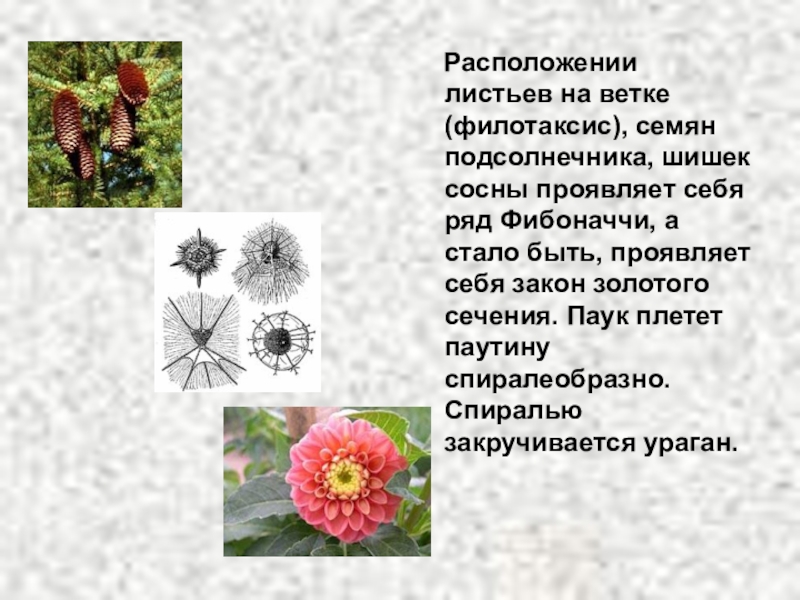 Расположении листьев на ветке (филотаксис), семян подсолнечника, шишек сосны проявляет себя ряд Фибоначчи, а стало быть, проявляет себя закон золотого сечения. Паук плетет паутину спиралеобразно. Спиралью закручивается ураган.